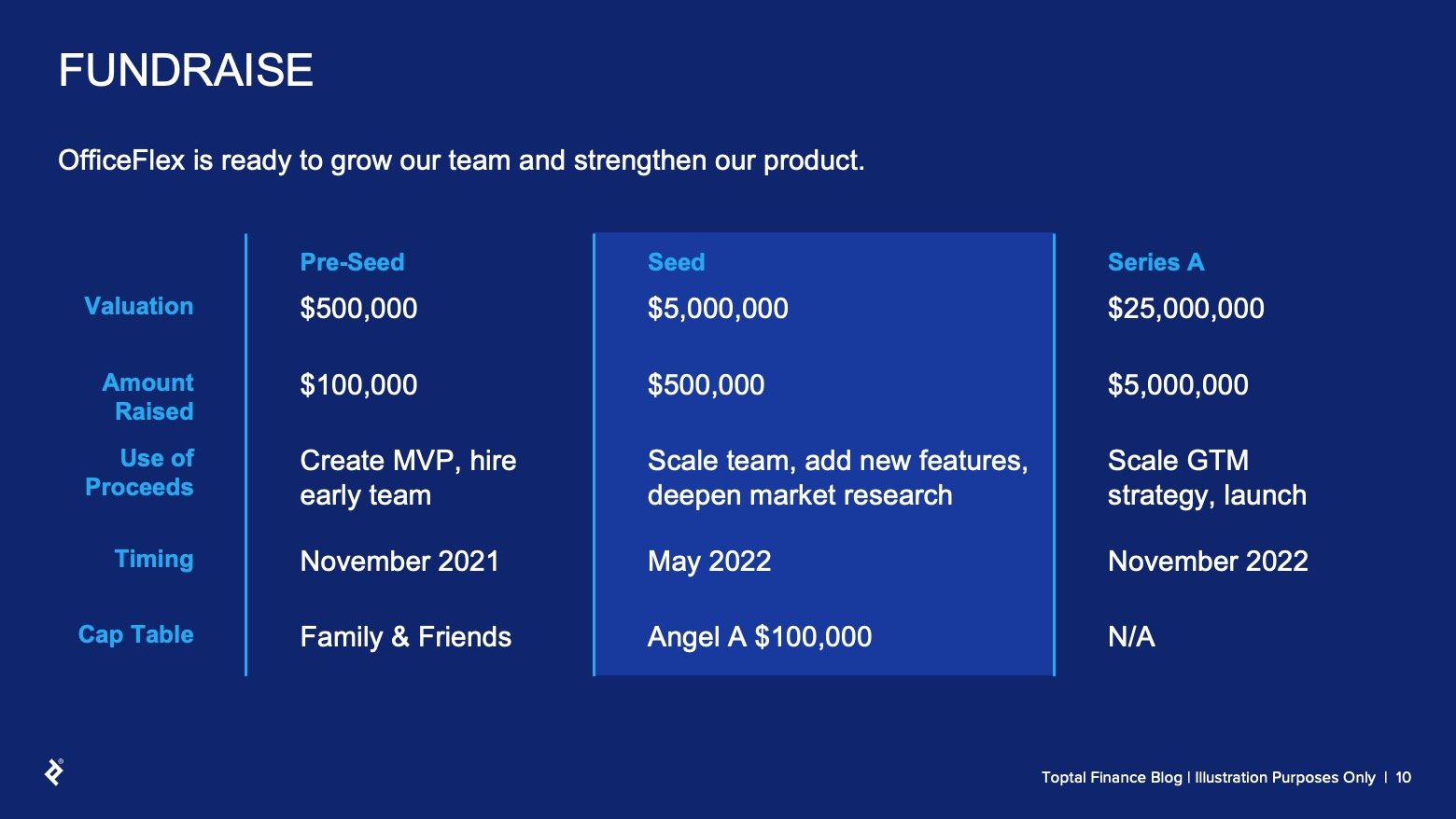 FUNDRAISE

OfficeFlex is ready to grow our team and strengthen our product.

| | Pre-Seed | Seed | Series A |
|---|---|---|---|
| Valuation | \$500,000 | \$5,000,000 | \$25,000,000 |
| Amount Raised | \$100,000 | \$500,000 | \$5,000,000 |
| Use of Proceeds | Create MVP, hire early team | Scale team, add new features, deepen market research | Scale GTM strategy, launch |
| Timing | November 2021 | May 2022 | November 2022 |
| Cap Table | Family & Friends | Angel A \$100,000 | N/A |

Toptal Finance Blog | Illustration Purposes Only | 10